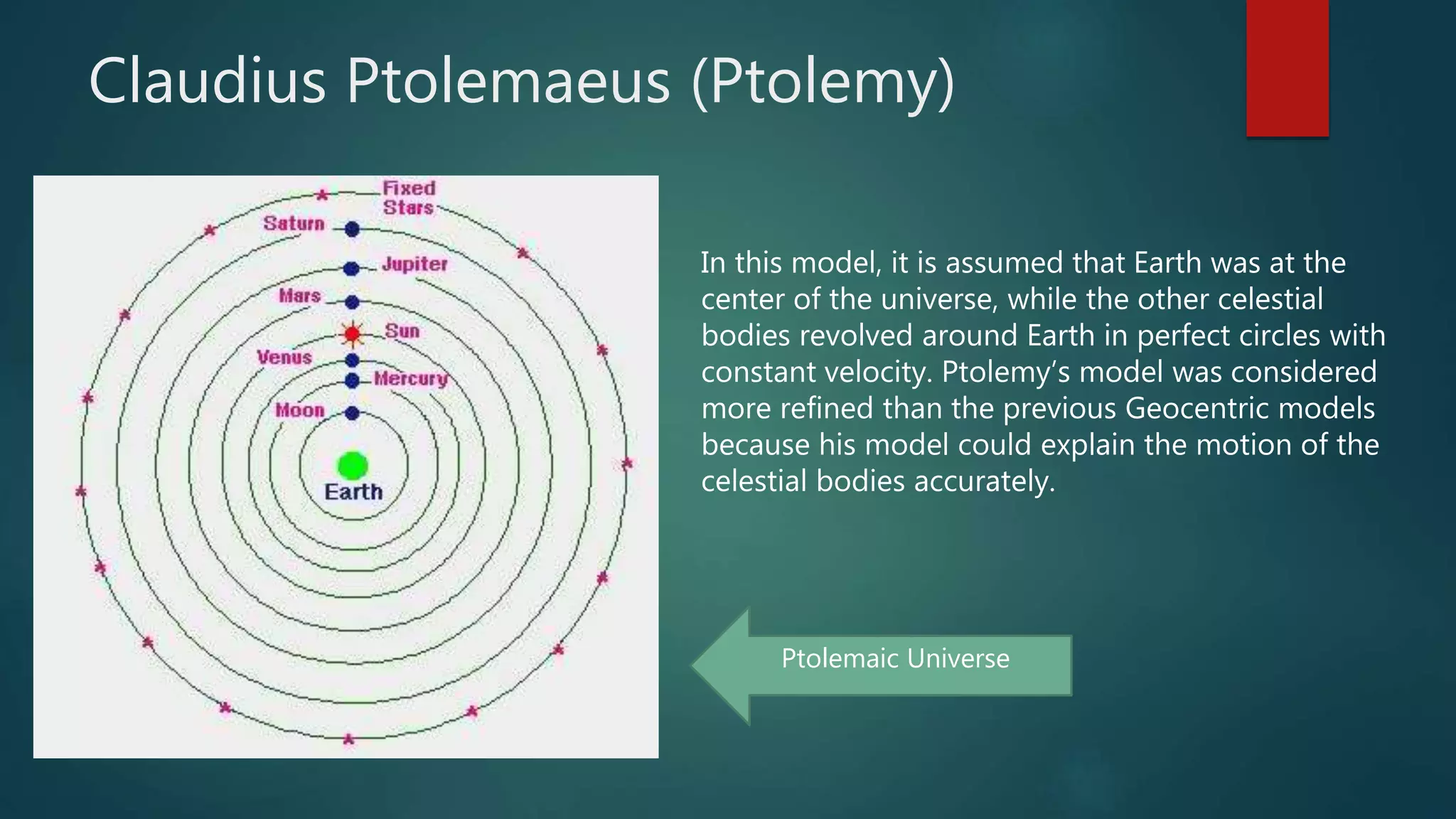 Claudius Ptolemaeus (Ptolemy)

Fixed Stars
Saturn
Jupiter
Mars
Sun
Venus
Mercury
Moon
Earth

In this model, it is assumed that Earth was at the center of the universe, while the other celestial bodies revolved around Earth in perfect circles with constant velocity. Ptolemy's model was considered more refined than the previous Geocentric models because his model could explain the motion of the celestial bodies accurately.

Ptolemaic Universe